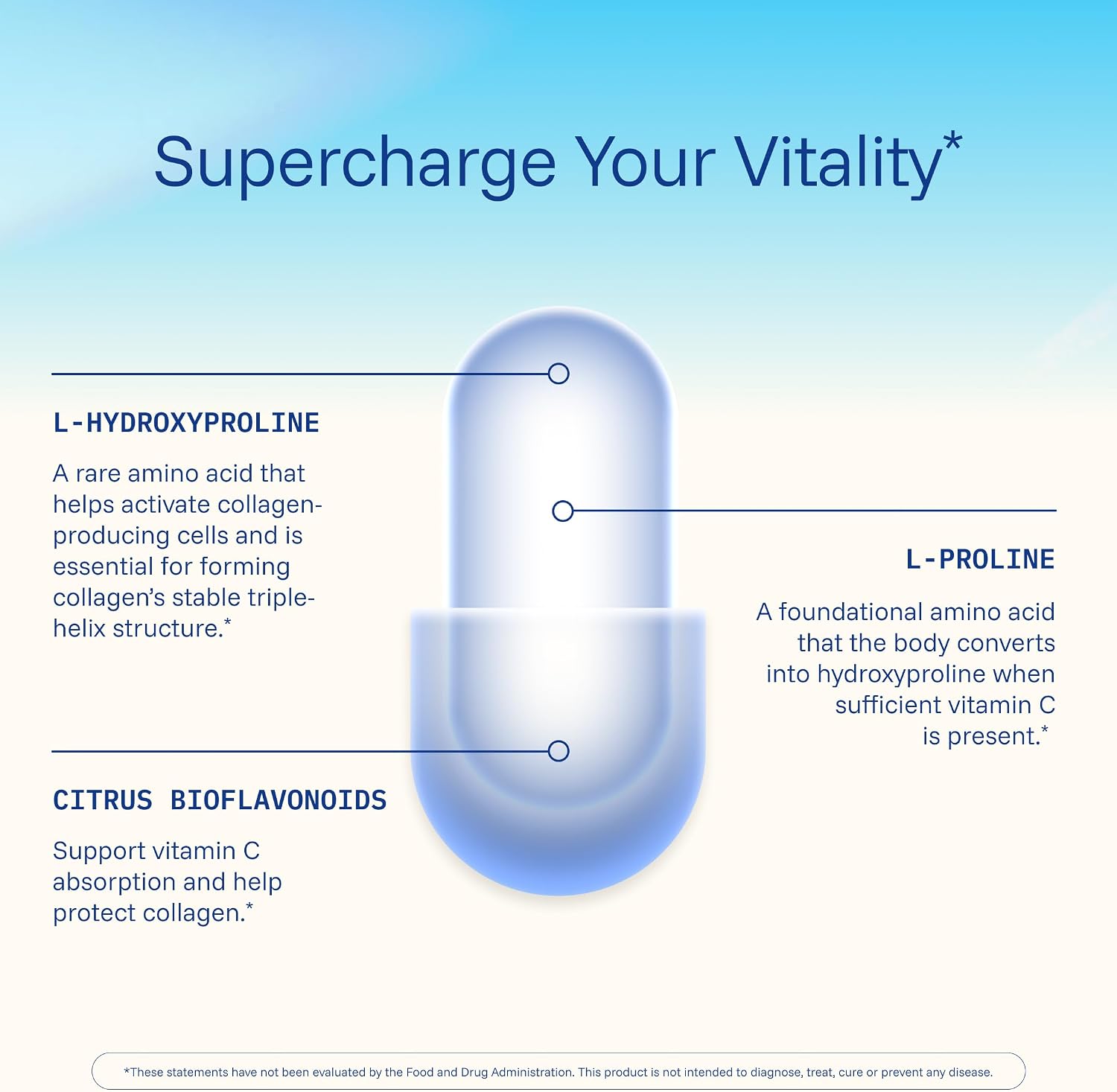 Supercharge Your Vitality*

L-HYDROXYPROLINE

A rare amino acid that helps activate collagen-producing cells and is essential for forming collagen's stable triple-helix structure.*

L-PROLINE

A foundational amino acid that the body converts into hydroxyproline when sufficient vitamin C is present.*

CITRUS BIOFLAVONOIDS

Support vitamin C absorption and help protect collagen.*

*These statements have not been evaluated by the Food and Drug Administration. This product is not intended to diagnose, treat, cure or prevent any disease.